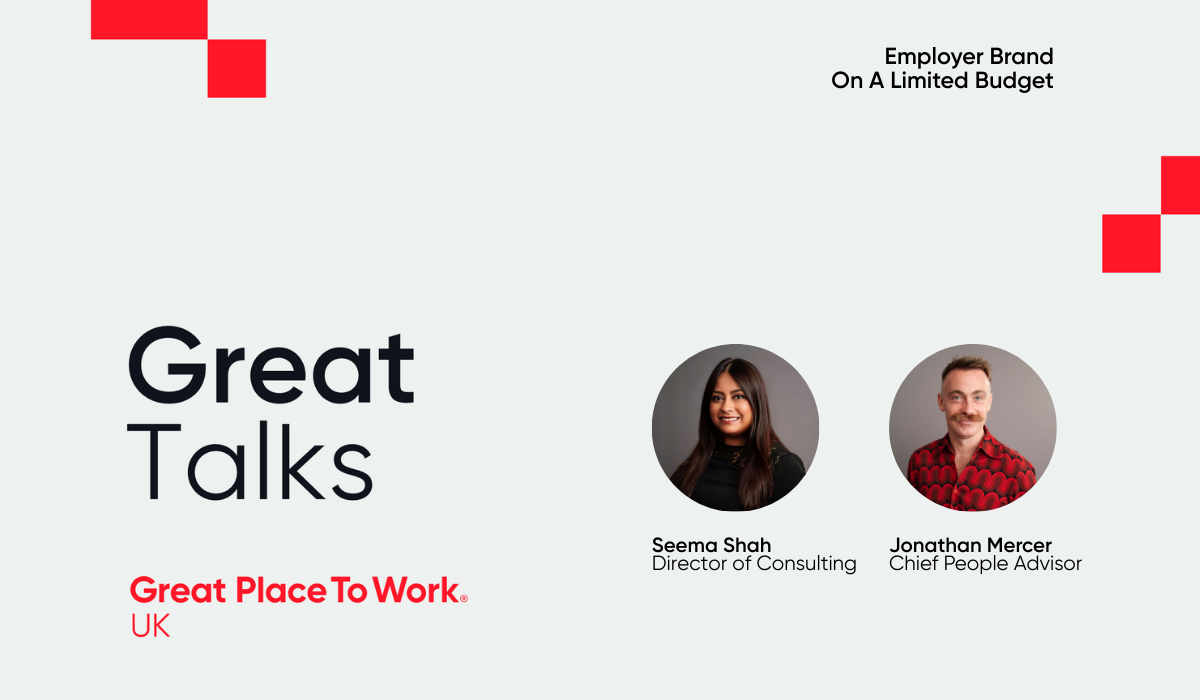 Employer Brand
On A Limited Budget

Great
Talks

Seema Shah
Director of Consulting

Jonathan Mercer
Chief People Advisor

Great Place To Work®
UK